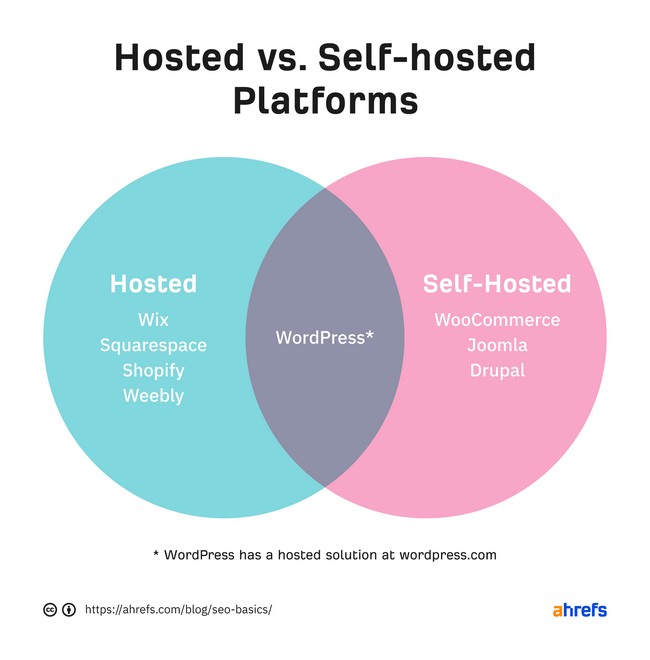 Hosted vs. Self-hosted Platforms

Hosted
Wix
Squarespace
Shopify
Weebly

WordPress*

Self-Hosted
WooCommerce
Joomla
Drupal

* WordPress has a hosted solution at wordpress.com

https://ahrefs.com/blog/seo-basics/

ahrefs